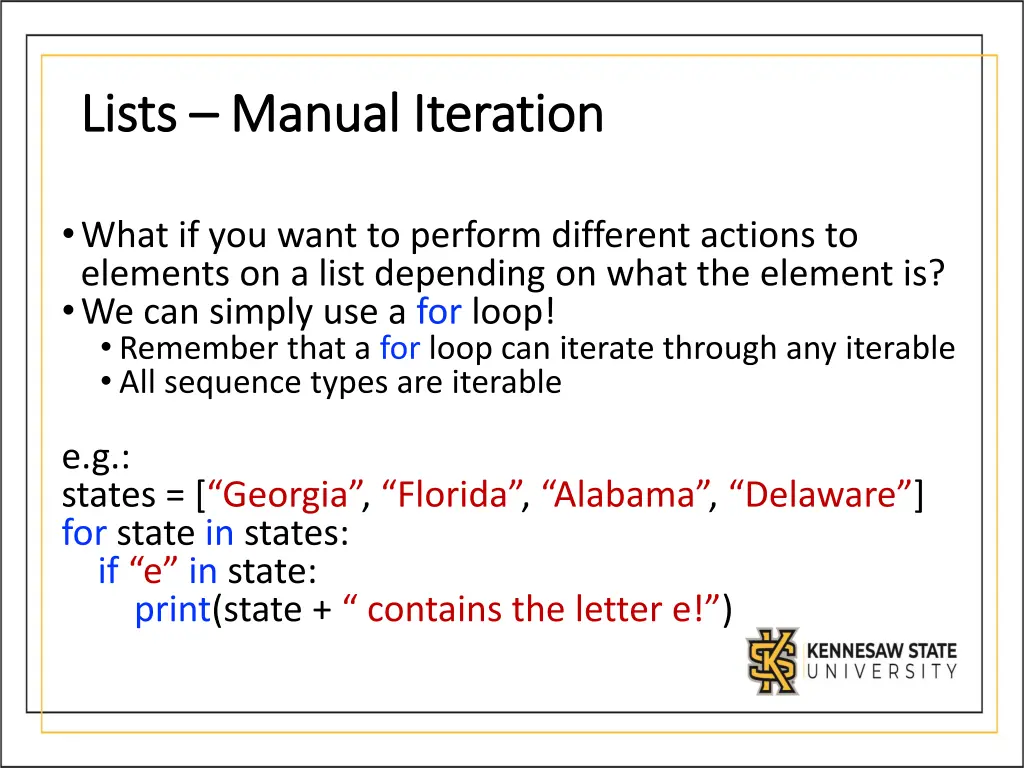 Lists – Manual Iteration

• What if you want to perform different actions to elements on a list depending on what the element is?
• We can simply use a for loop!
  • Remember that a for loop can iterate through any iterable
  • All sequence types are iterable

e.g.:
states = [“Georgia”, “Florida”, “Alabama”, “Delaware”]
for state in states:
    if “e” in state:
        print(state + “ contains the letter e!”)

KENNESAW STATE UNIVERSITY